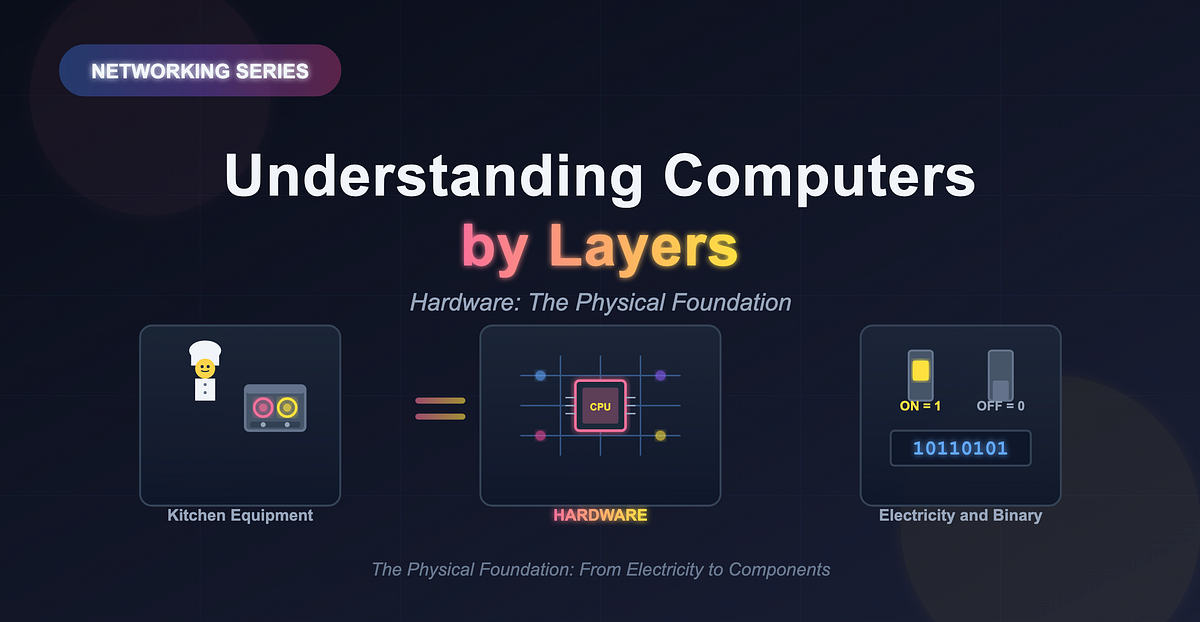 NETWORKING SERIES

Understanding Computers by Layers

Hardware: The Physical Foundation

Kitchen Equipment

CPU

HARDWARE

ON = 1

OFF = 0

10110101

Electricity and Binary

The Physical Foundation: From Electricity to Components